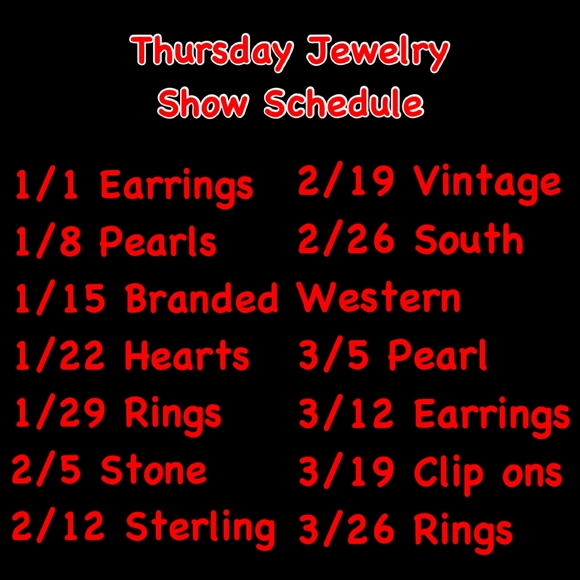 Thursday Jewelry
Show Schedule

1/1 Earrings
1/8 Pearls
1/15 Branded
1/22 Hearts
1/29 Rings
2/5 Stone
2/12 Sterling

2/19 Vintage
2/26 South
Western
3/5 Pearl
3/12 Earrings
3/19 Clip ons
3/26 Rings